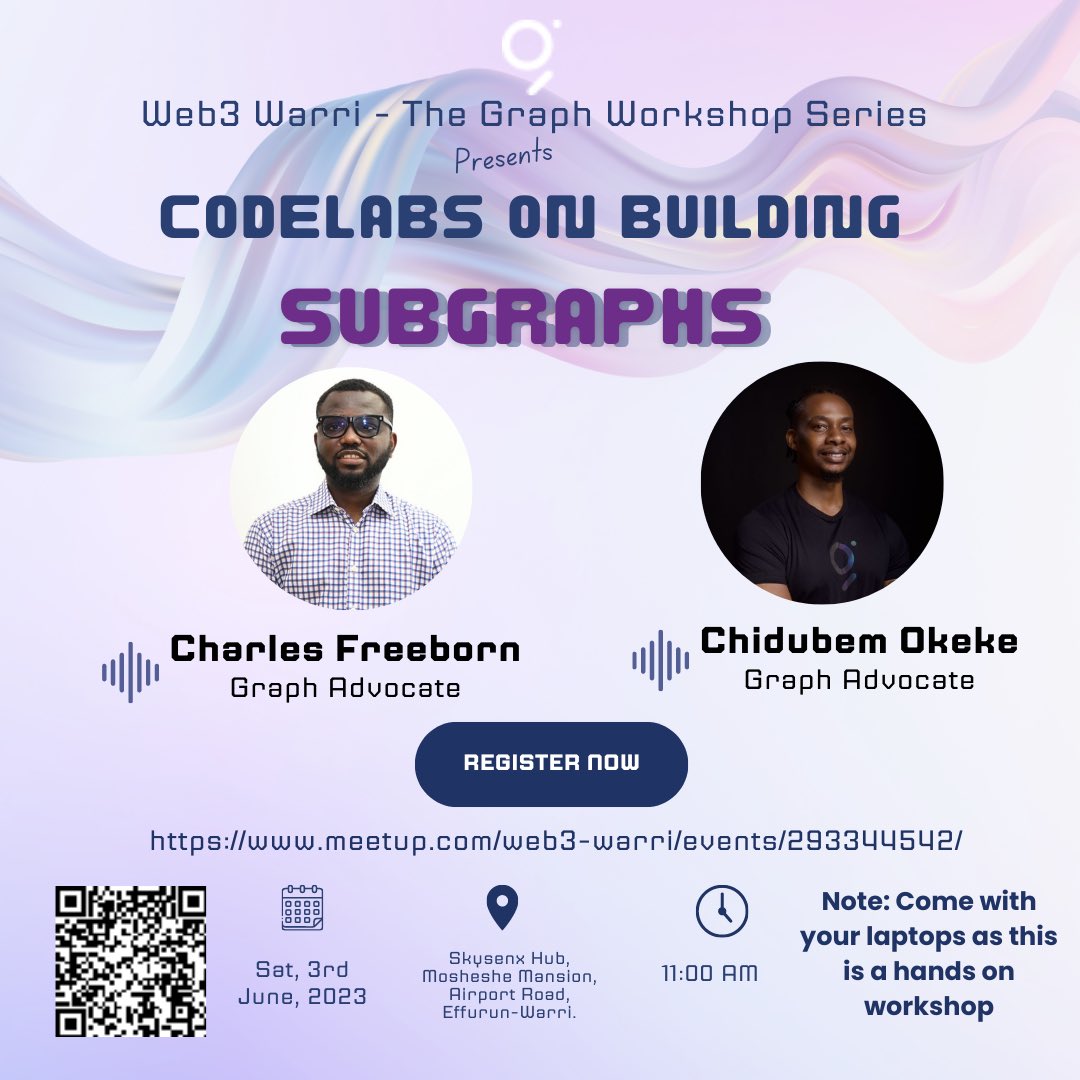 Web3 Warri - The Graph Workshop Series
Presents
CODELABS ON BUILDING
SUBGRAPHS

Charles Freeborn
Graph Advocate

Chidubem Okeke
Graph Advocate

REGISTER NOW

https://www.meetup.com/web3-warri/events/293344542/

Sat, 3rd June, 2023

Skysenx Hub, Mosheshe Mansion, Airport Road, Effurun-Warri.

11:00 AM

Note: Come with your laptops as this is a hands on workshop